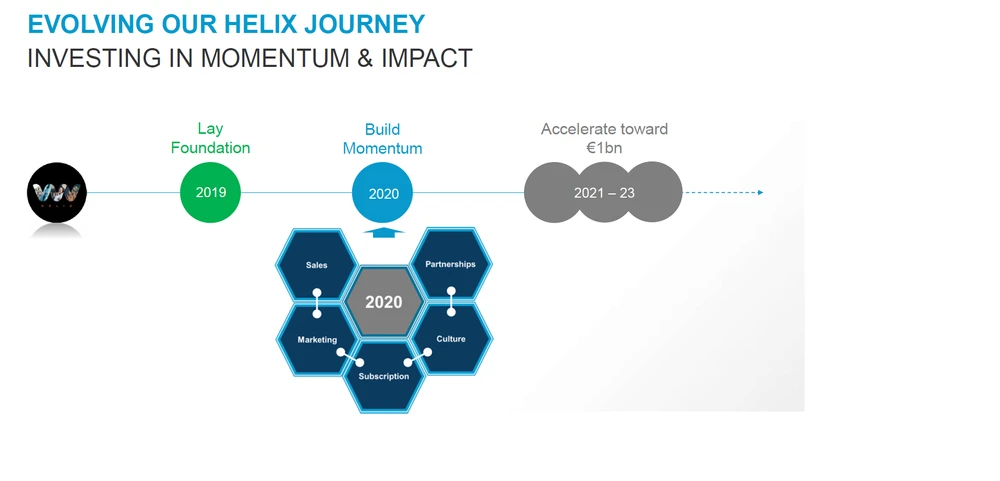 EVOLVING OUR HELIX JOURNEY
INVESTING IN MOMENTUM & IMPACT

Lay Foundation
2019

Build Momentum
2020

Accelerate toward €1bn
2021 – 23

Sales
Partnerships
2020
Marketing
Culture
Subscription